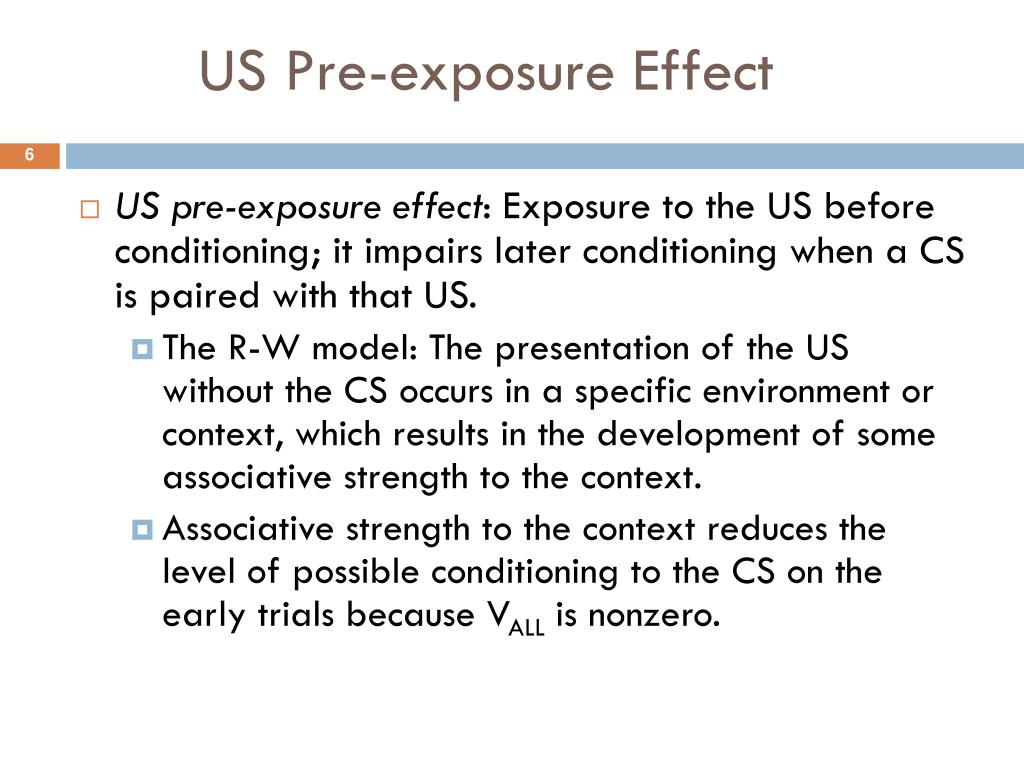 US Pre-exposure Effect

6

US pre-exposure effect: Exposure to the US before conditioning; it impairs later conditioning when a CS is paired with that US.

The R-W model: The presentation of the US without the CS occurs in a specific environment or context, which results in the development of some associative strength to the context.

Associative strength to the context reduces the level of possible conditioning to the CS on the early trials because $V_{ALL}$ is nonzero.